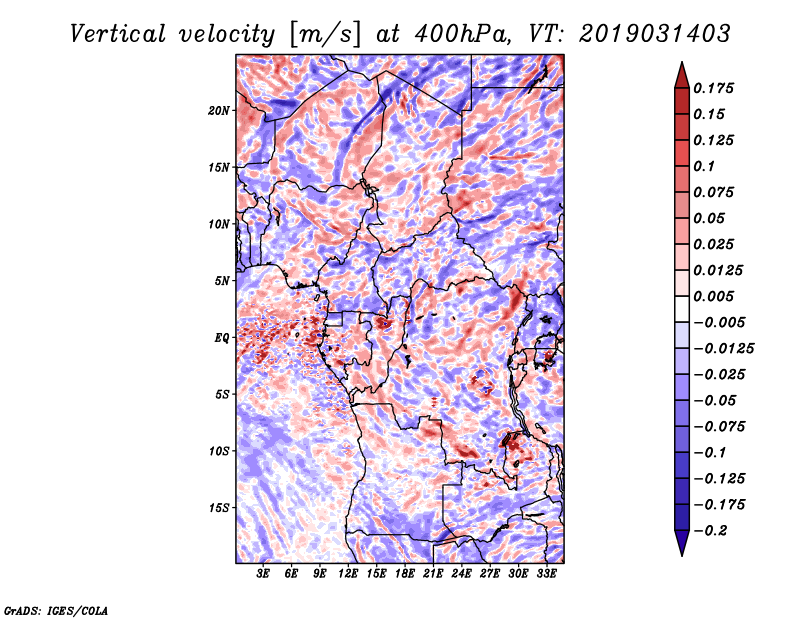 Vertical velocity [m/s] at 400hPa, VT: 2019031403

20N
15N
10N
5N
EQ
5S
10S
15S

3E 6E 9E 12E 15E 18E 21E 24E 27E 30E 33E

0.175
0.15
0.125
0.1
0.075
0.05
0.025
0.0125
0.005
−0.005
−0.0125
−0.025
−0.05
−0.075
−0.1
−0.125
−0.175
−0.2

GrADS: IGES/COLA